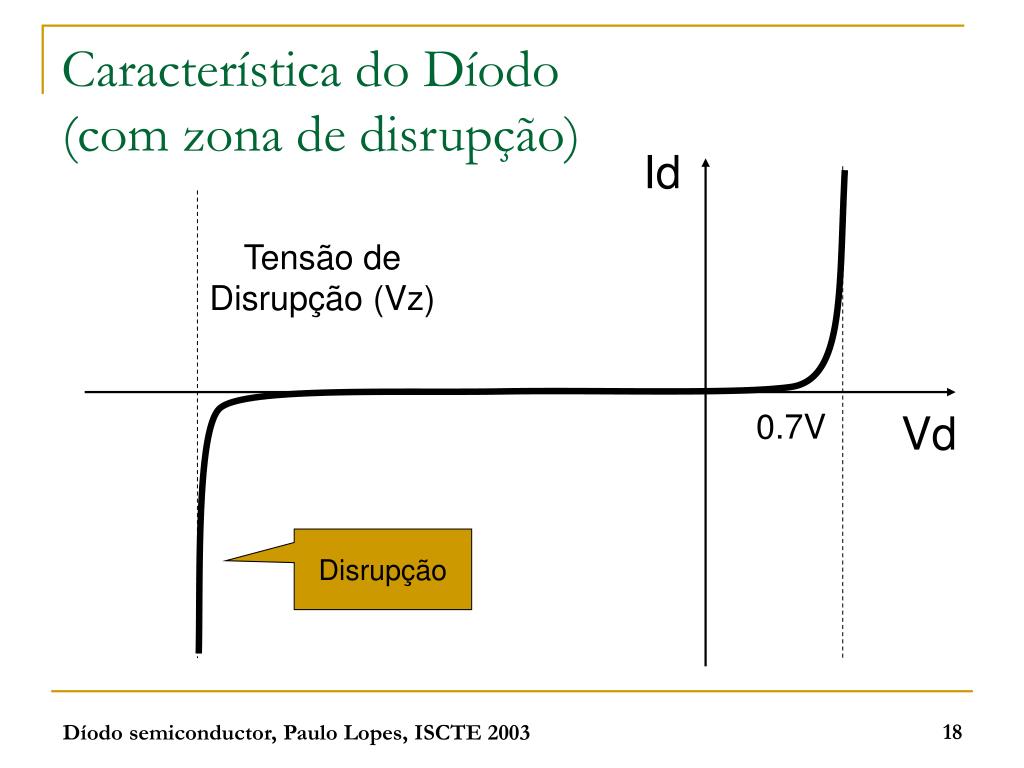 Característica do Díodo (com zona de disrupção)

Id

Tensão de Disrupção (Vz)

0.7V

Vd

Disrupção

Díodo semiconductor, Paulo Lopes, ISCTE 2003

18